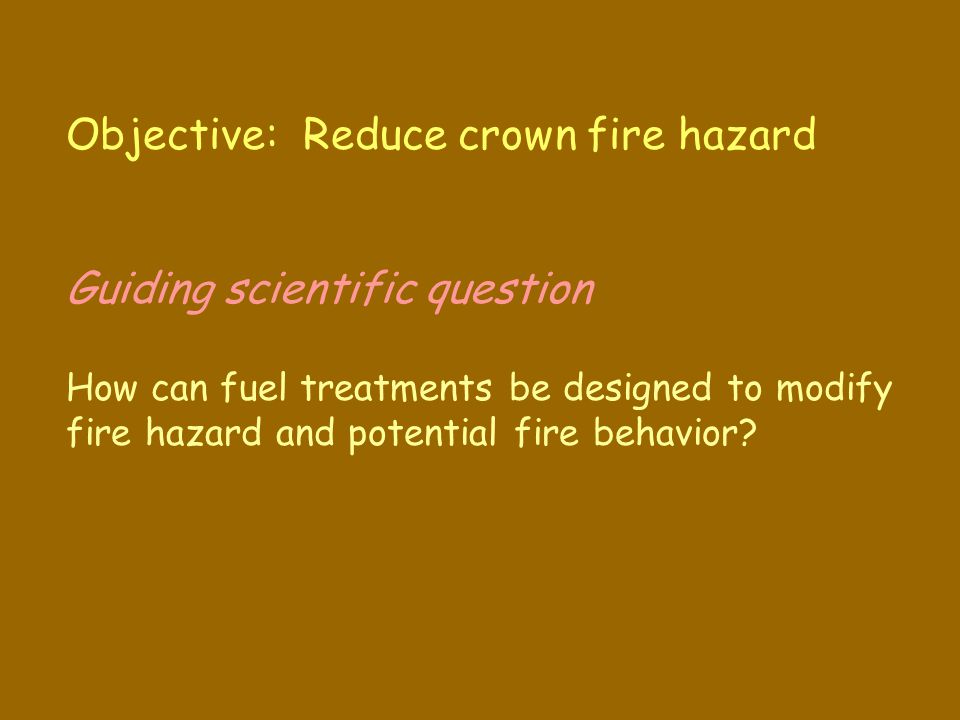 Objective: Reduce crown fire hazard

Guiding scientific question

How can fuel treatments be designed to modify fire hazard and potential fire behavior?